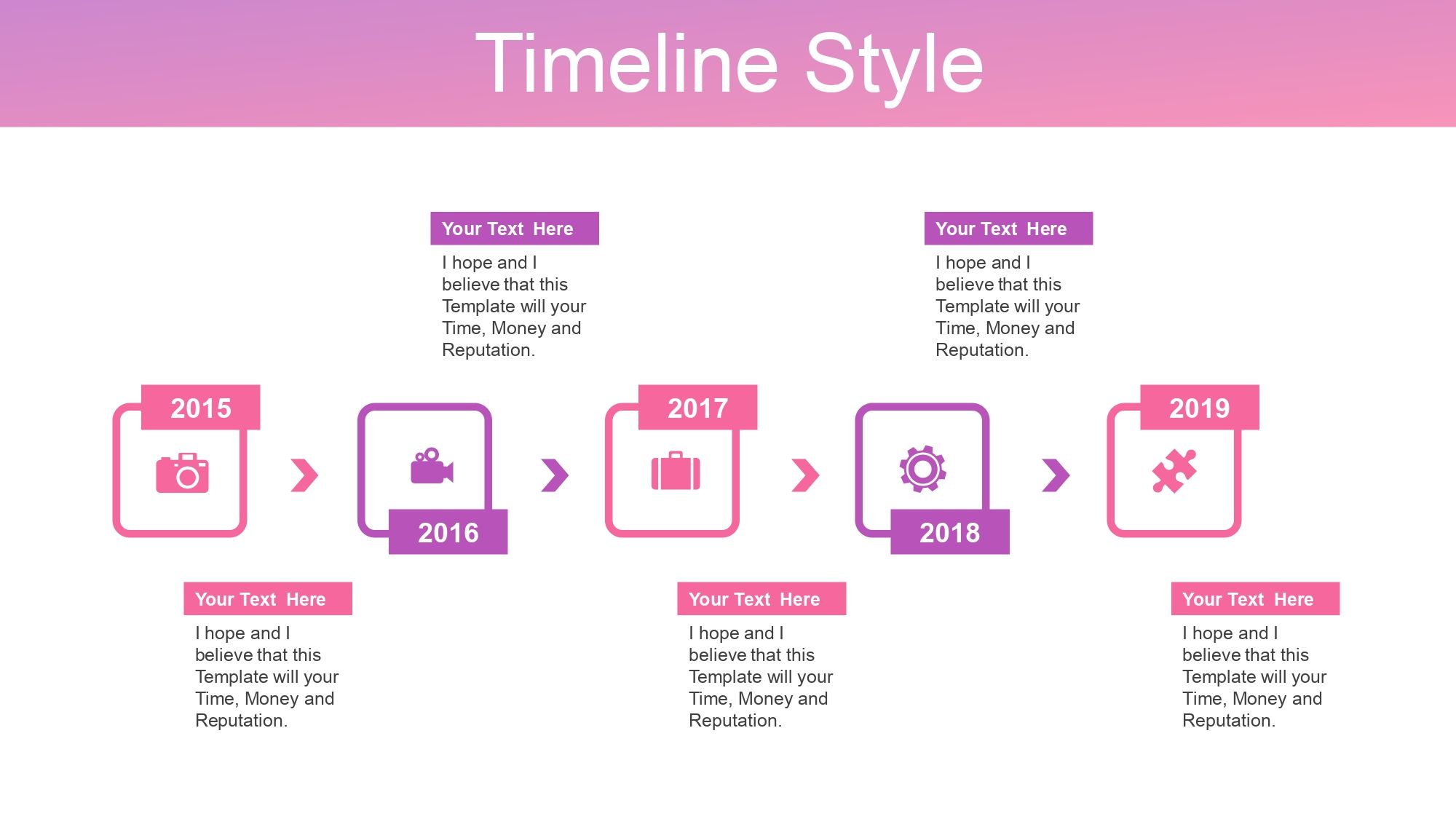 Timeline Style

Your Text Here

I hope and I believe that this Template will your Time, Money and Reputation.

Your Text Here

I hope and I believe that this Template will your Time, Money and Reputation.

2015

2016

2017

2018

2019

Your Text Here

I hope and I believe that this Template will your Time, Money and Reputation.

Your Text Here

I hope and I believe that this Template will your Time, Money and Reputation.

Your Text Here

I hope and I believe that this Template will your Time, Money and Reputation.